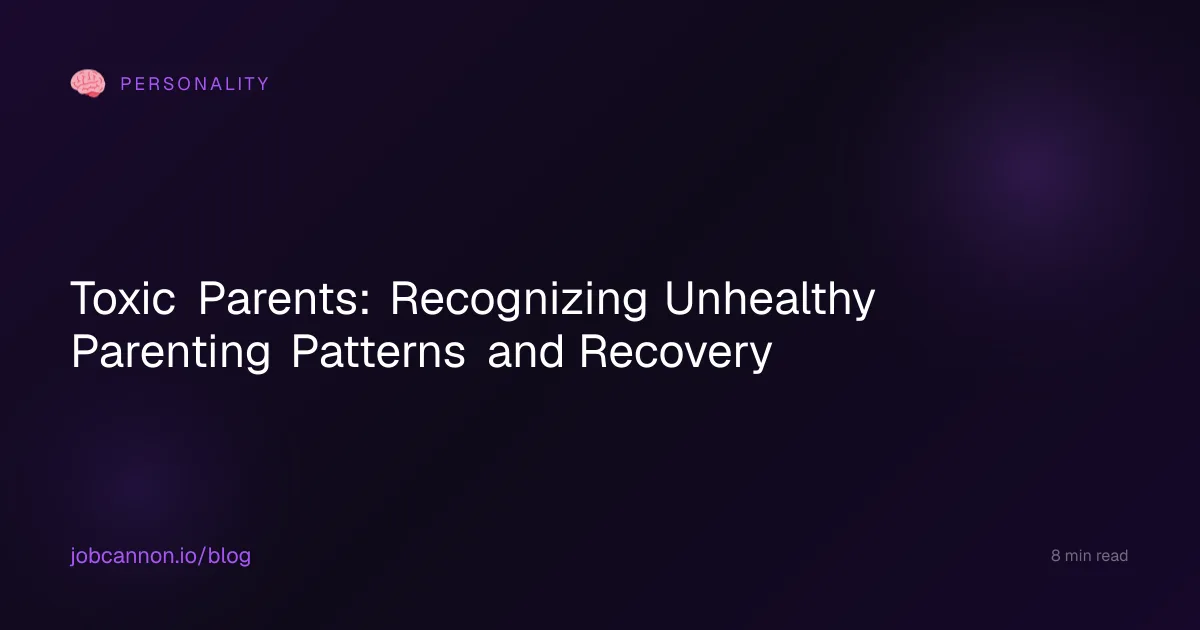 PERSONALITY

Toxic Parents: Recognizing Unhealthy Parenting Patterns and Recovery

jobcannon.io/blog

8 min read